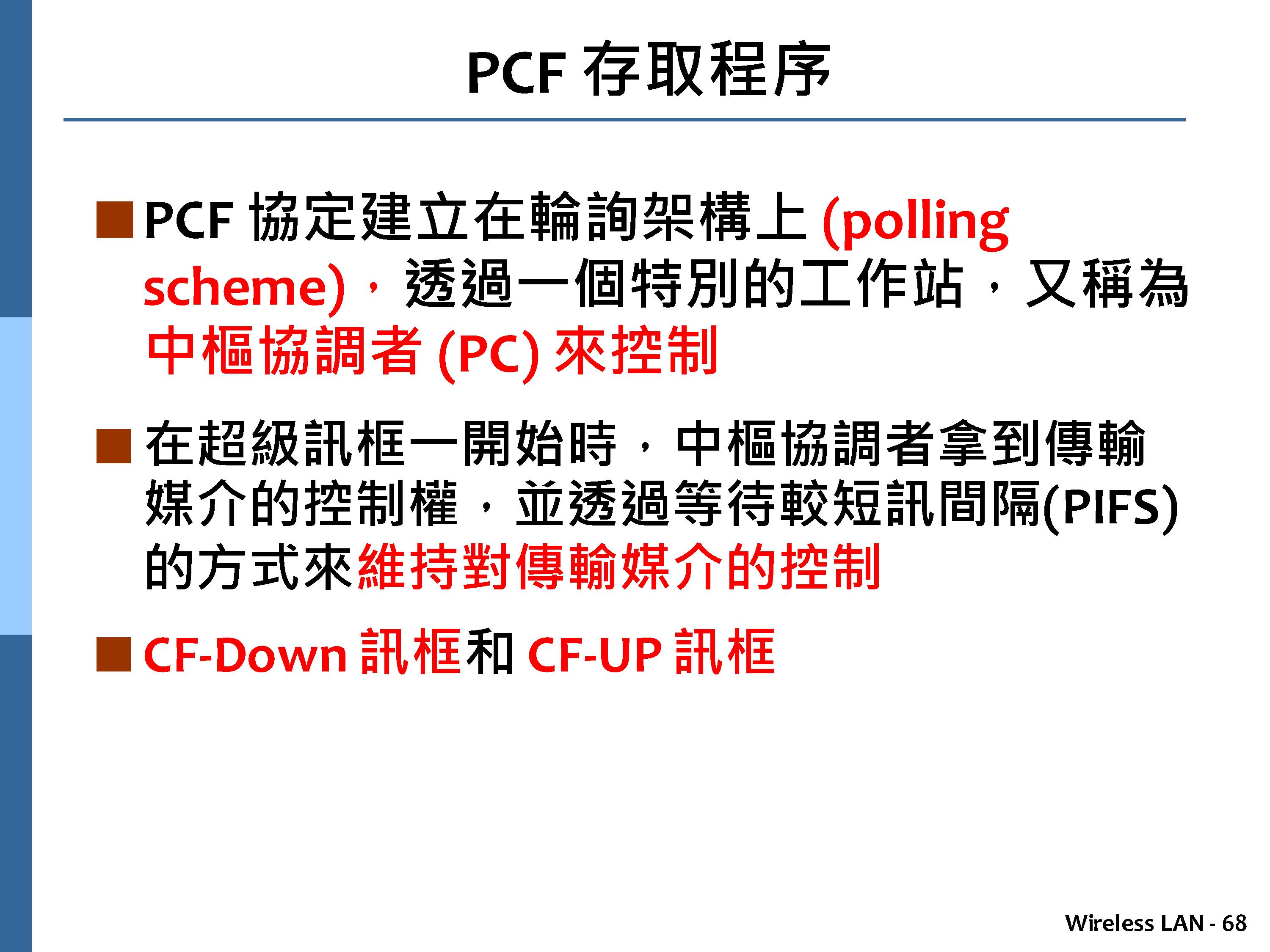 PCF 存取程序

■ PCF 協定建立在輪詢架構上 (polling scheme)，透過一個特別的工作站，又稱為中樞協調者 (PC) 來控制

■ 在超級訊框一開始時，中樞協調者拿到傳輸媒介的控制權，並透過等待較短訊間隔(PIFS)的方式來維持對傳輸媒介的控制

■ CF-Down 訊框和 CF-UP 訊框

Wireless LAN - 68